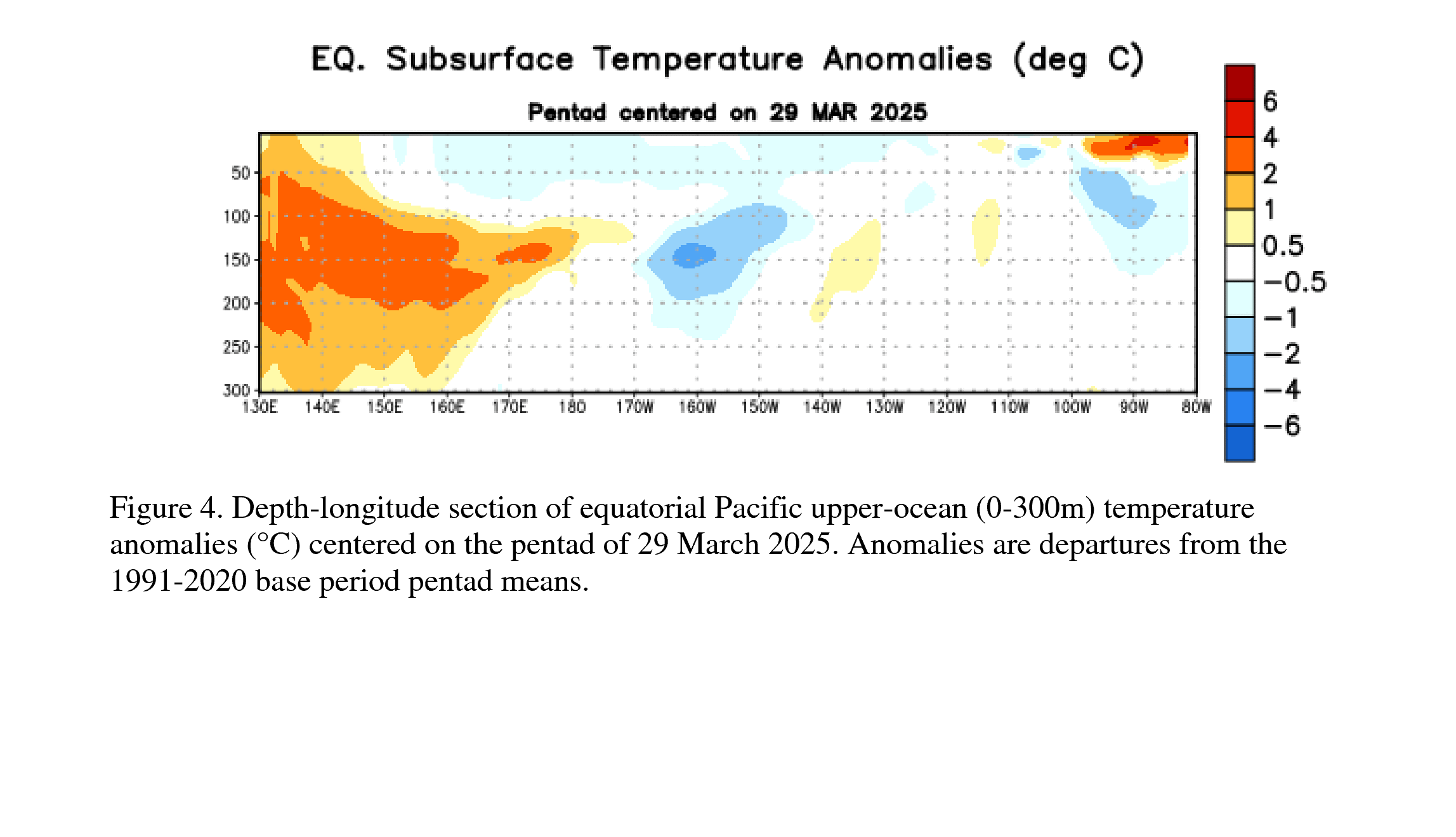 EQ. Subsurface Temperature Anomalies (deg C)

Pentad centered on 29 MAR 2025

50
100
150
200
250
300

130E 140E 150E 160E 170E 180 170W 160W 150W 140W 130W 120W 110W 100W 90W 80W

6
4
2
1
0.5
−0.5
−1
−2
−4
−6

Figure 4. Depth-longitude section of equatorial Pacific upper-ocean (0-300m) temperature anomalies (°C) centered on the pentad of 29 March 2025. Anomalies are departures from the 1991-2020 base period pentad means.